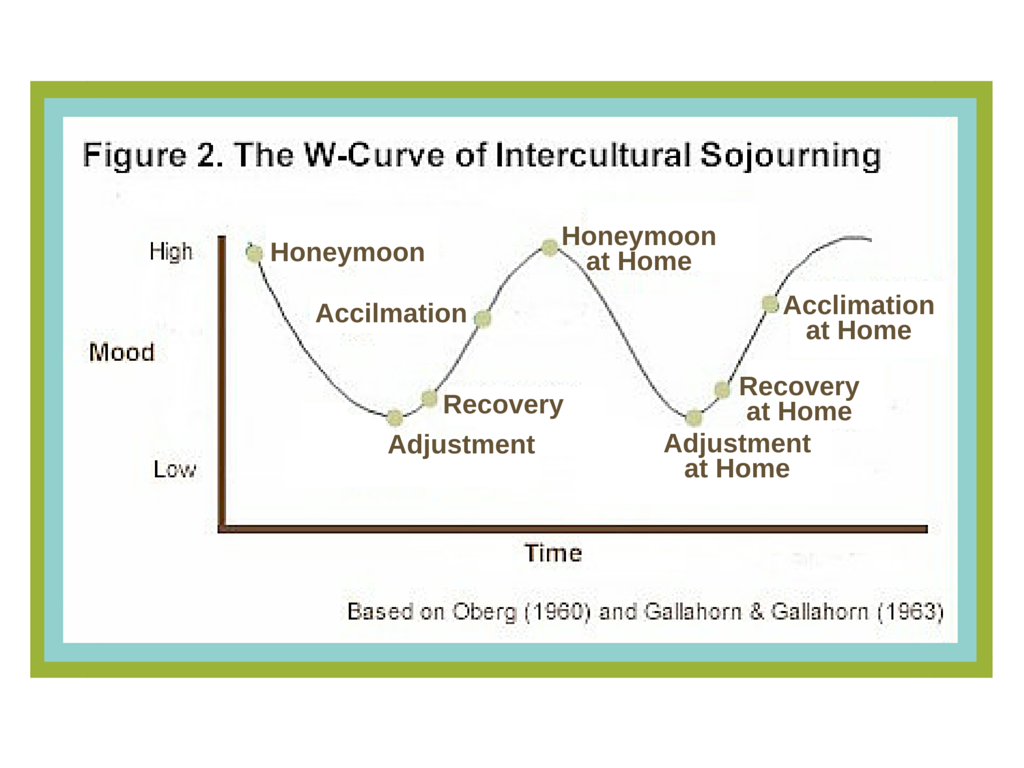 Figure 2. The W-Curve of Intercultural Sojourning

High

Mood

Low

Honeymoon

Accilmation

Recovery

Adjustment

Honeymoon at Home

Adjustment at Home

Recovery at Home

Acclimation at Home

Time

Based on Oberg (1960) and Gallahorn & Gallahorn (1963)